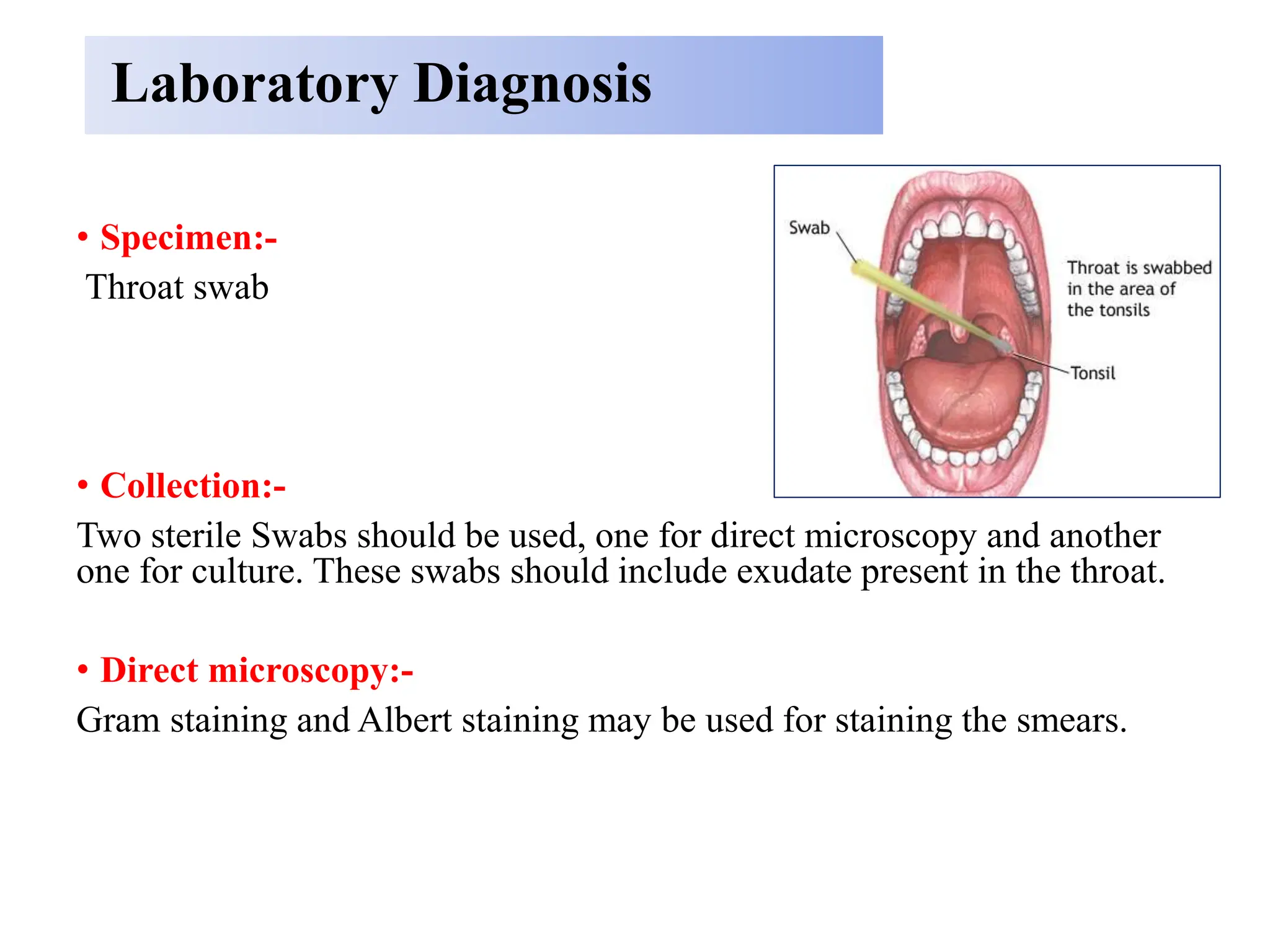 Laboratory Diagnosis

• Specimen:-
Throat swab

Swab

Throat is swabbed in the area of the tonsils

Tonsil

• Collection:-
Two sterile Swabs should be used, one for direct microscopy and another one for culture. These swabs should include exudate present in the throat.

• Direct microscopy:-
Gram staining and Albert staining may be used for staining the smears.